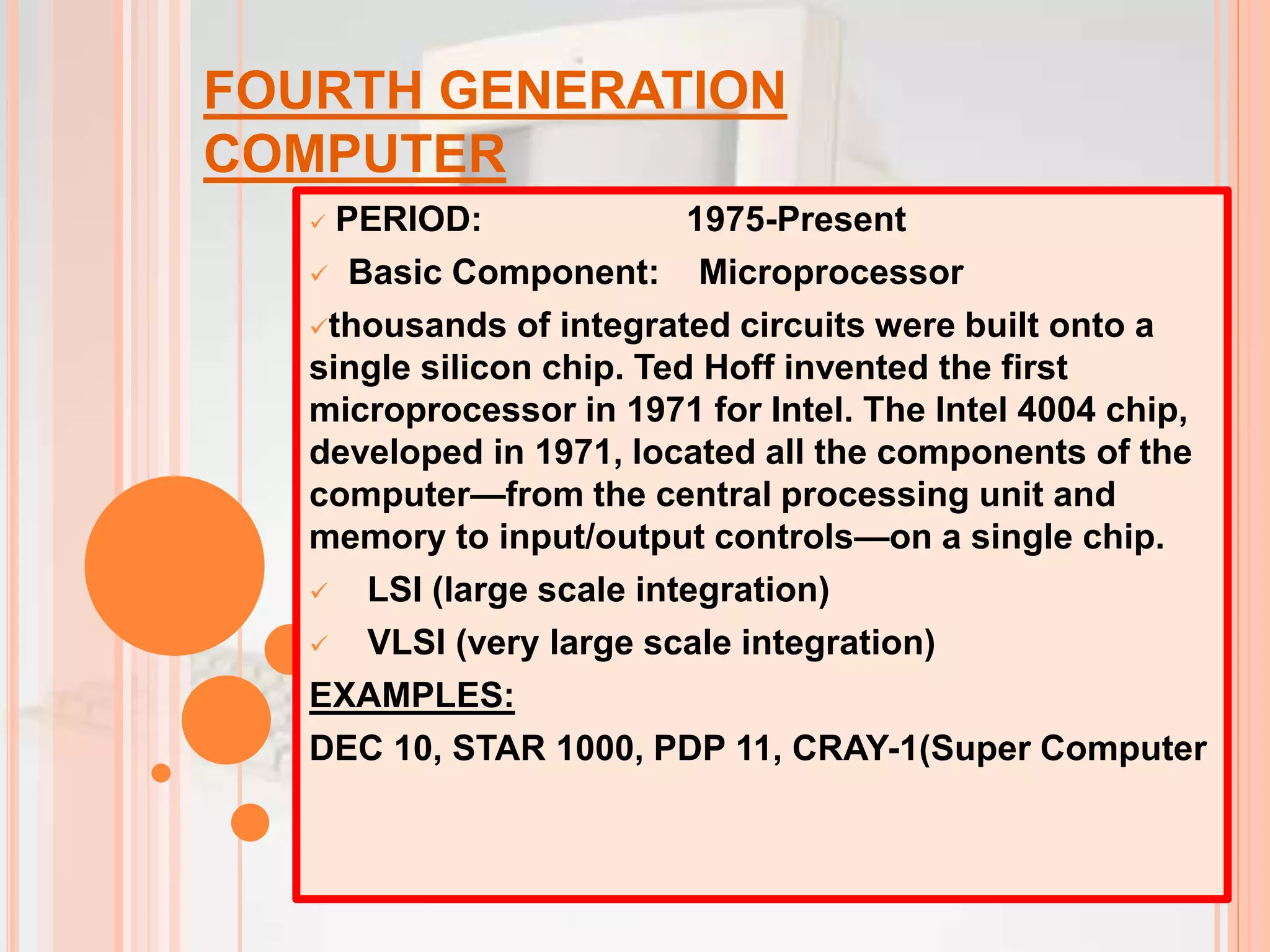 FOURTH GENERATION COMPUTER

✓ PERIOD: 1975-Present

✓ Basic Component: Microprocessor

✓thousands of integrated circuits were built onto a single silicon chip. Ted Hoff invented the first microprocessor in 1971 for Intel. The Intel 4004 chip, developed in 1971, located all the components of the computer—from the central processing unit and memory to input/output controls—on a single chip.

✓ LSI (large scale integration)

✓ VLSI (very large scale integration)

EXAMPLES:

DEC 10, STAR 1000, PDP 11, CRAY-1(Super Computer